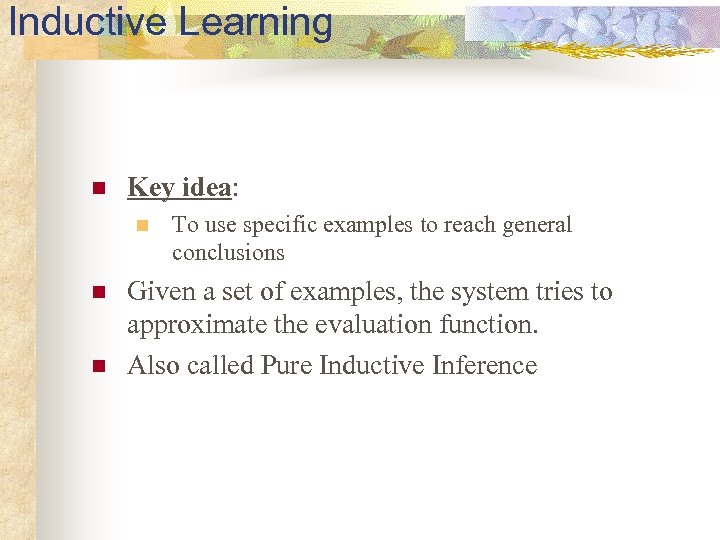 Inductive Learning

Key idea:

To use specific examples to reach general conclusions

Given a set of examples, the system tries to approximate the evaluation function.

Also called Pure Inductive Inference